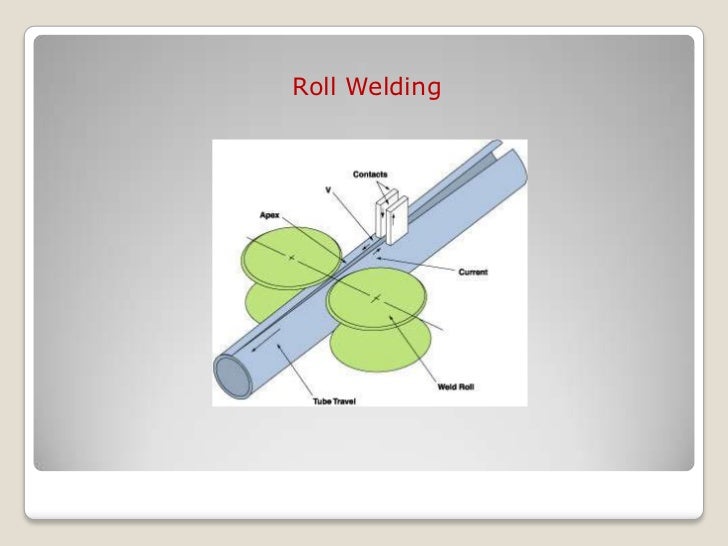 Roll Welding

Contacts

V

Apex

Current

Weld Roll

Tube Travel